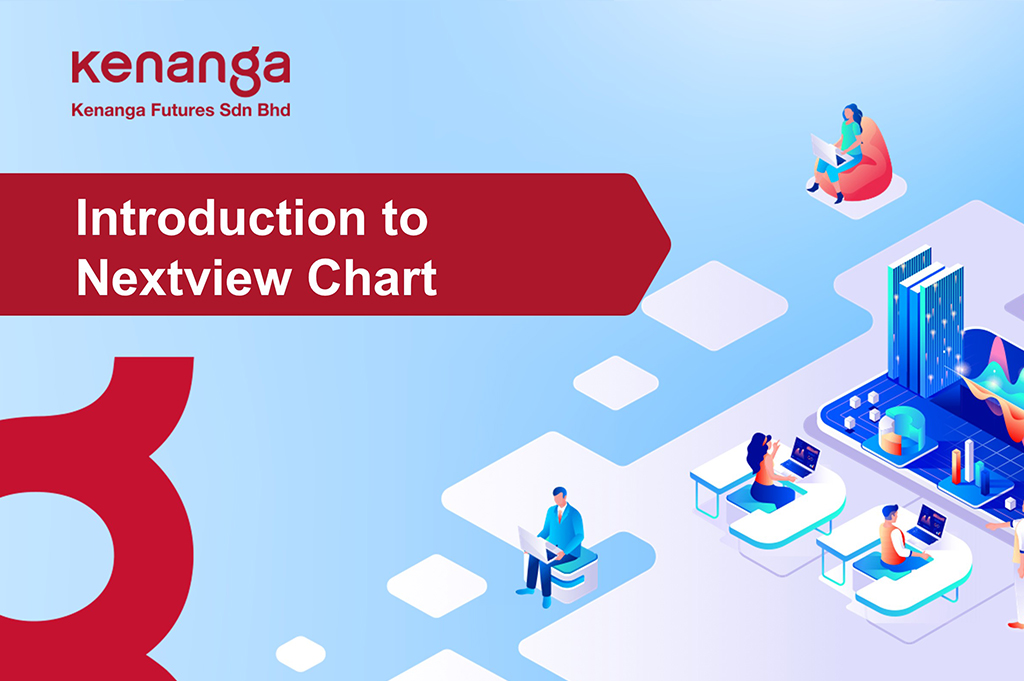 kenanga
Kenanga Futures Sdn Bhd

Introduction to Nextview Chart